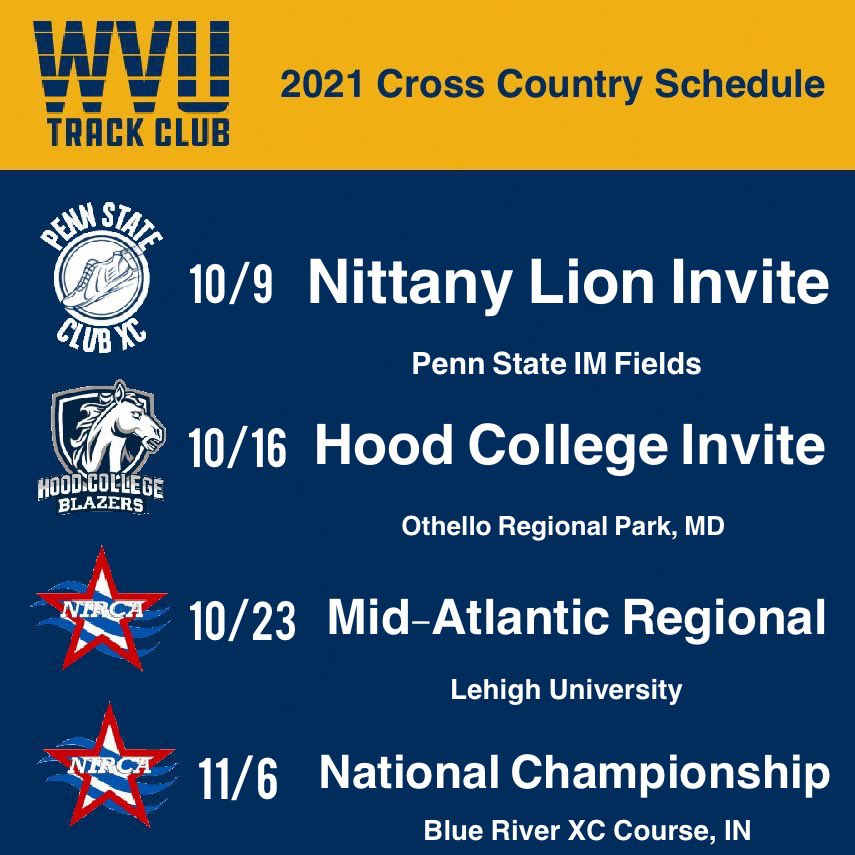 WVU TRACK CLUB

2021 Cross Country Schedule

PENN STATE CLUB XC

10/9 Nittany Lion Invite

Penn State IM Fields

HOOD COLLEGE BLAZERS

10/16 Hood College Invite

Othello Regional Park, MD

NIRCA

10/23 Mid-Atlantic Regional

Lehigh University

NIRCA

11/6 National Championship

Blue River XC Course, IN